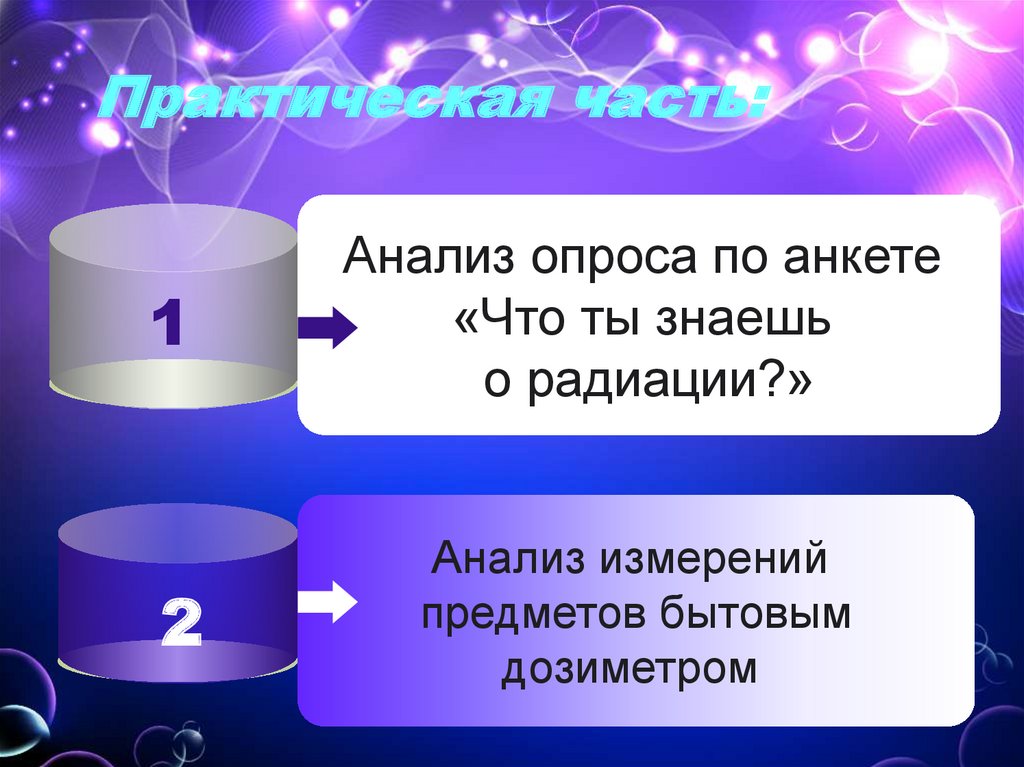 Практическая часть:

1

Анализ опроса по анкете «Что ты знаешь о радиации?»

2

Анализ измерений предметов бытовым дозиметром